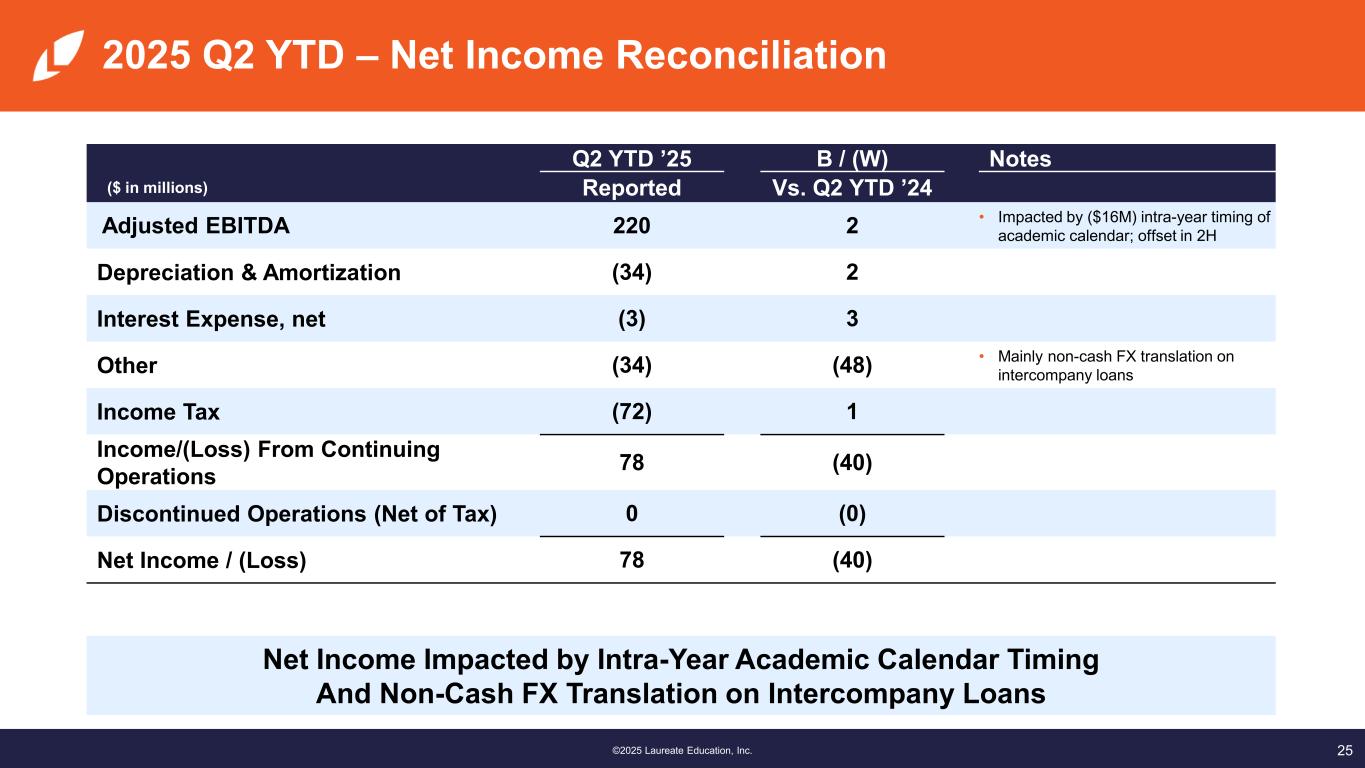 2025 Q2 YTD – Net Income Reconciliation

| ($ in millions) | Q2 YTD ’25 Reported | B / (W) Vs. Q2 YTD ’24 | Notes |
|---|---|---|---|
| Adjusted EBITDA | 220 | 2 | • Impacted by ($16M) intra-year timing of academic calendar; offset in 2H |
| Depreciation & Amortization | (34) | 2 | |
| Interest Expense, net | (3) | 3 | |
| Other | (34) | (48) | • Mainly non-cash FX translation on intercompany loans |
| Income Tax | (72) | 1 | |
| Income/(Loss) From Continuing Operations | 78 | (40) | |
| Discontinued Operations (Net of Tax) | 0 | (0) | |
| Net Income / (Loss) | 78 | (40) | |

Net Income Impacted by Intra-Year Academic Calendar Timing And Non-Cash FX Translation on Intercompany Loans

©2025 Laureate Education, Inc.

25